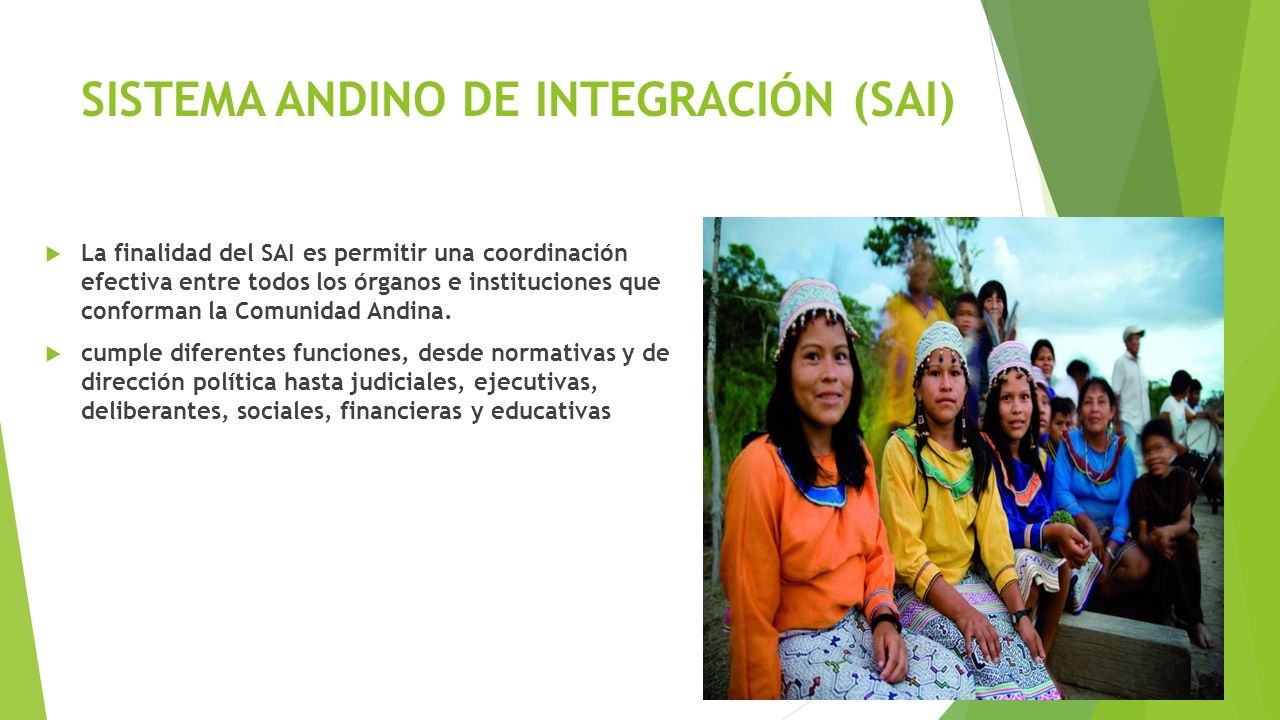 SISTEMA ANDINO DE INTEGRACIÓN (SAI)

La finalidad del SAI es permitir una coordinación efectiva entre todos los órganos e instituciones que conforman la Comunidad Andina.

cumple diferentes funciones, desde normativas y de dirección política hasta judiciales, ejecutivas, deliberantes, sociales, financieras y educativas